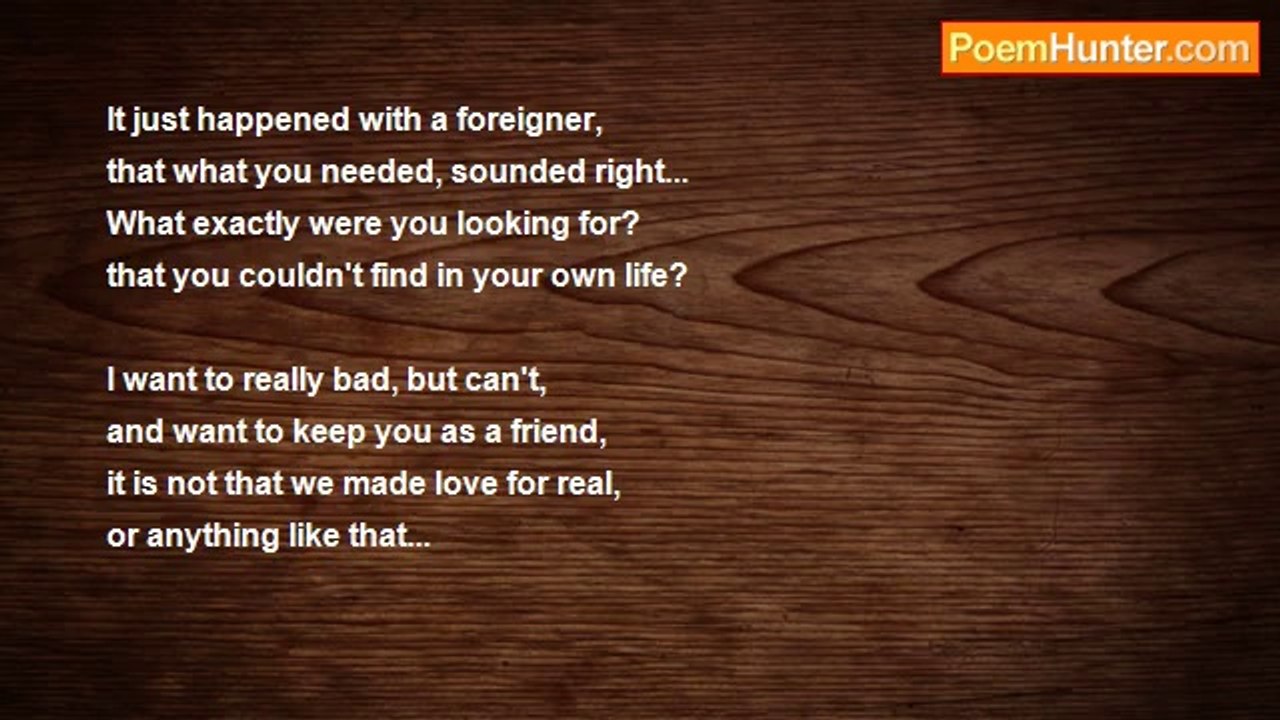 PoemHunter.com

It just happened with a foreigner,
that what you needed, sounded right...
What exactly were you looking for?
that you couldn't find in your own life?

I want to really bad, but can't,
and want to keep you as a friend,
it is not that we made love for real,
or anything like that...